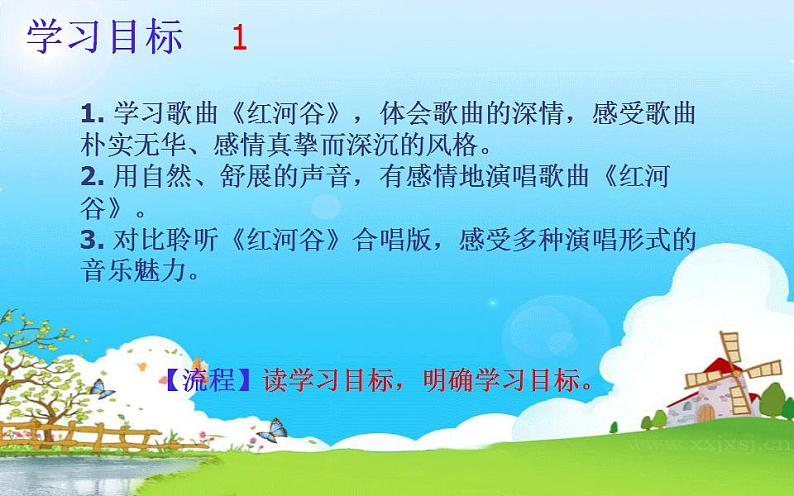 学习目标　1

1. 学习歌曲《红河谷》，体会歌曲的深情，感受歌曲朴实无华、感情真挚而深沉的风格。
2. 用自然、舒展的声音，有感情地演唱歌曲《红河谷》。
3. 对比聆听《红河谷》合唱版，感受多种演唱形式的音乐魅力。

【流程】读学习目标，明确学习目标。

www.xxjxsj.cn